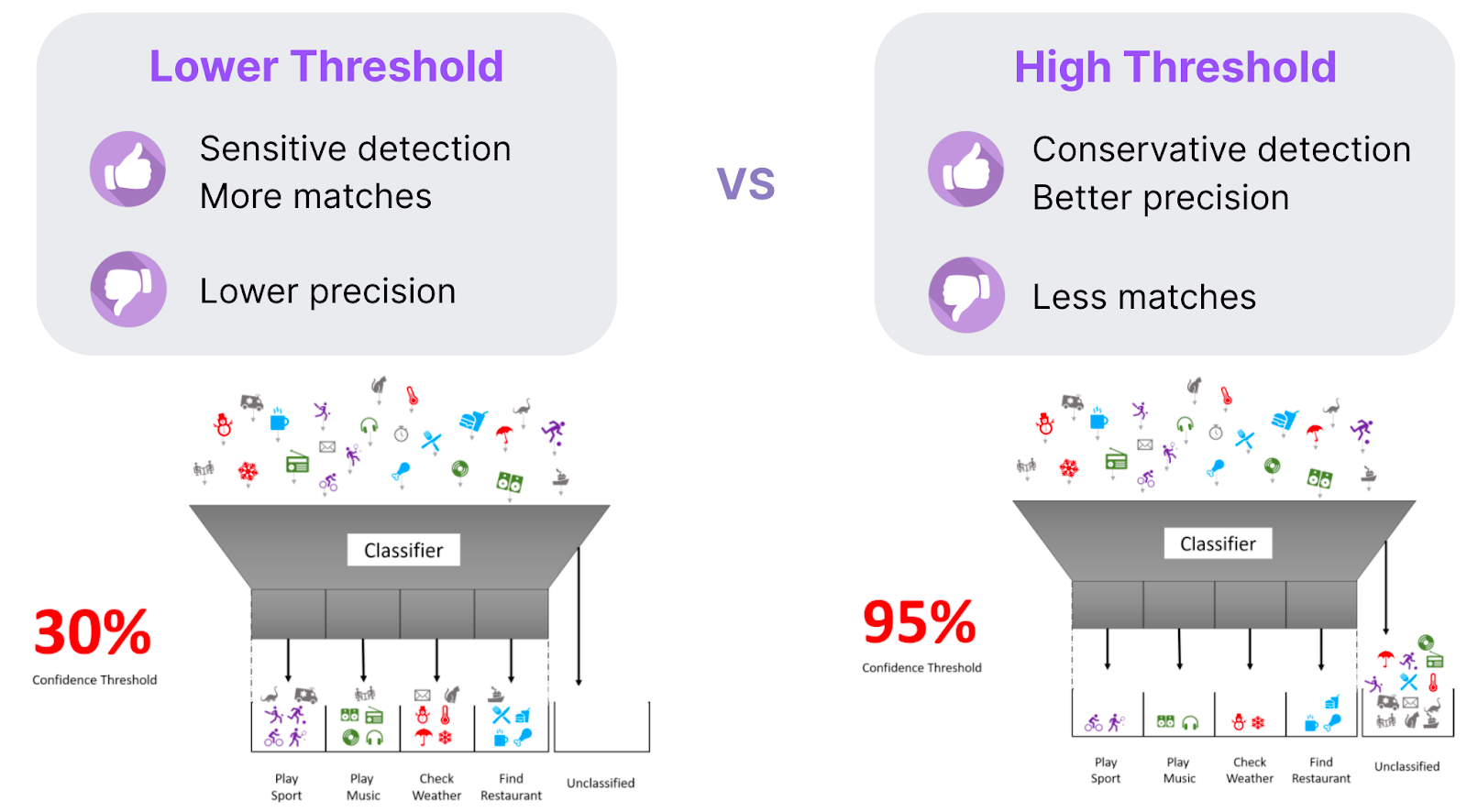 Lower Threshold

Sensitive detection
More matches

Lower precision

VS

High Threshold

Conservative detection
Better precision

Less matches

Classifier

30%
Confidence Threshold

Play Sport

Play Music

Check Weather

Find Restaurant

Unclassified

Classifier

95%
Confidence Threshold

Play Sport

Play Music

Check Weather

Find Restaurant

Unclassified